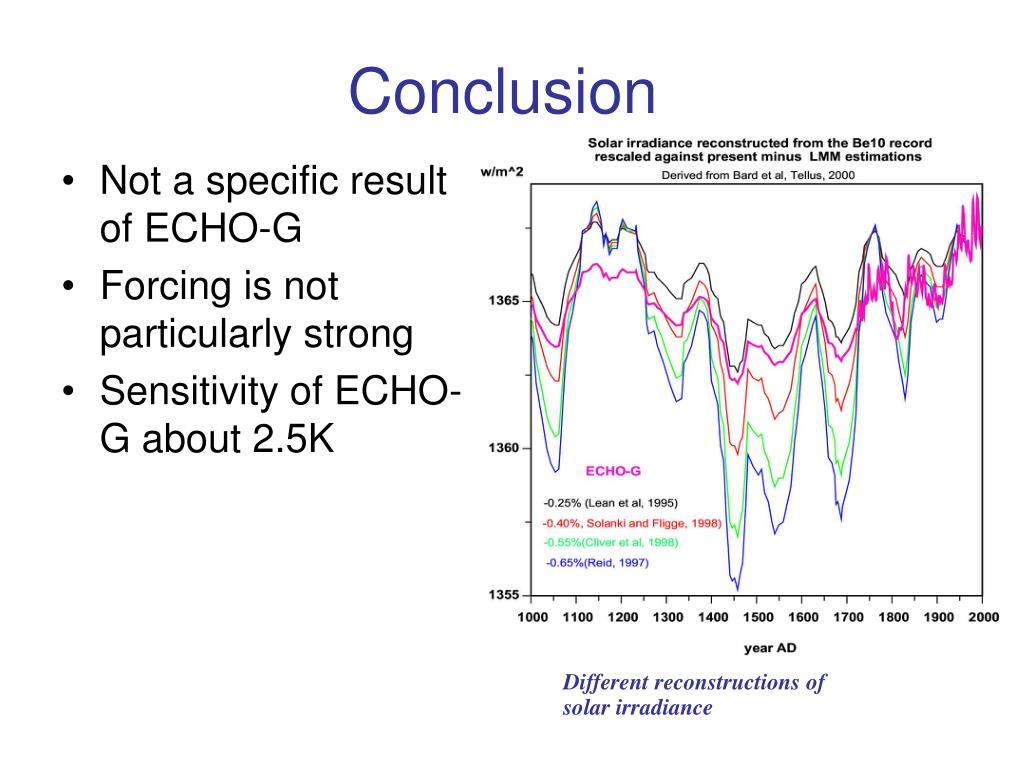 Conclusion

• Not a specific result of ECHO-G
• Forcing is not particularly strong
• Sensitivity of ECHO-G about 2.5K

Solar irradiance reconstructed from the Be10 record rescaled against present minus LMM estimations
Derived from Bard et al, Tellus, 2000

w/m^2

1365
1360
1355

ECHO-G
-0.25% (Lean et al, 1995)
-0.40%, Solanki and Fligge, 1998)
-0.55%(Cliver et al, 1998)
-0.65%(Reid, 1997)

1000 1100 1200 1300 1400 1500 1600 1700 1800 1900 2000
year AD

Different reconstructions of solar irradiance